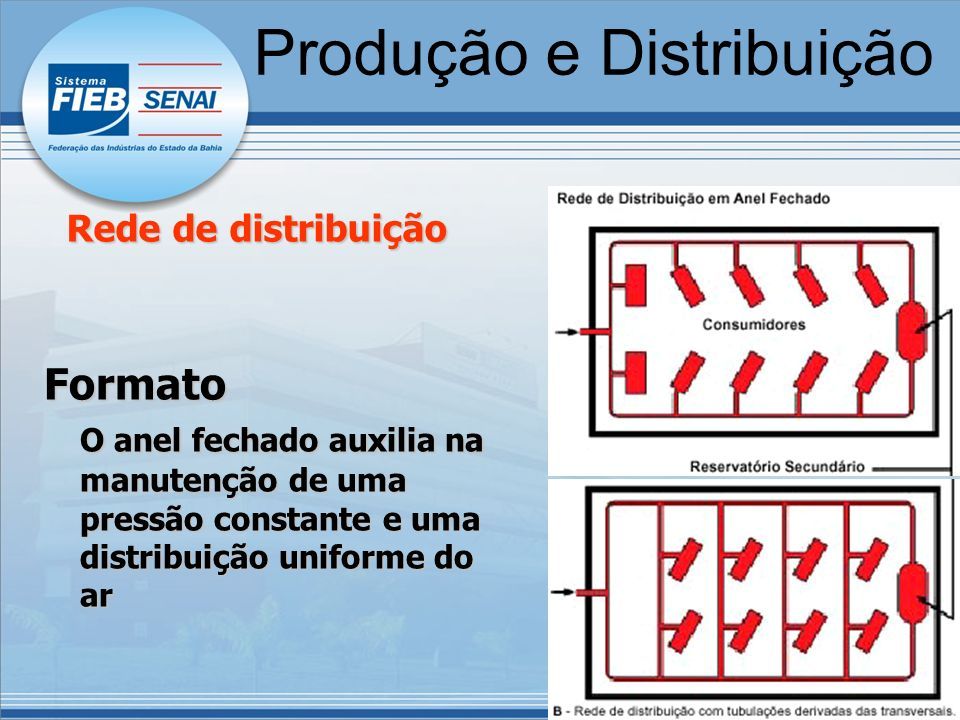 Sistema
FIEB SENAI
Federação das Indústrias do Estado da Bahia

Produção e Distribuição

Rede de distribuição

Formato

O anel fechado auxilia na manutenção de uma pressão constante e uma distribuição uniforme do ar

Rede de Distribuição em Anel Fechado

Consumidores

Reservatório Secundário

B - Rede de distribuição com tubulações derivadas das transversais.